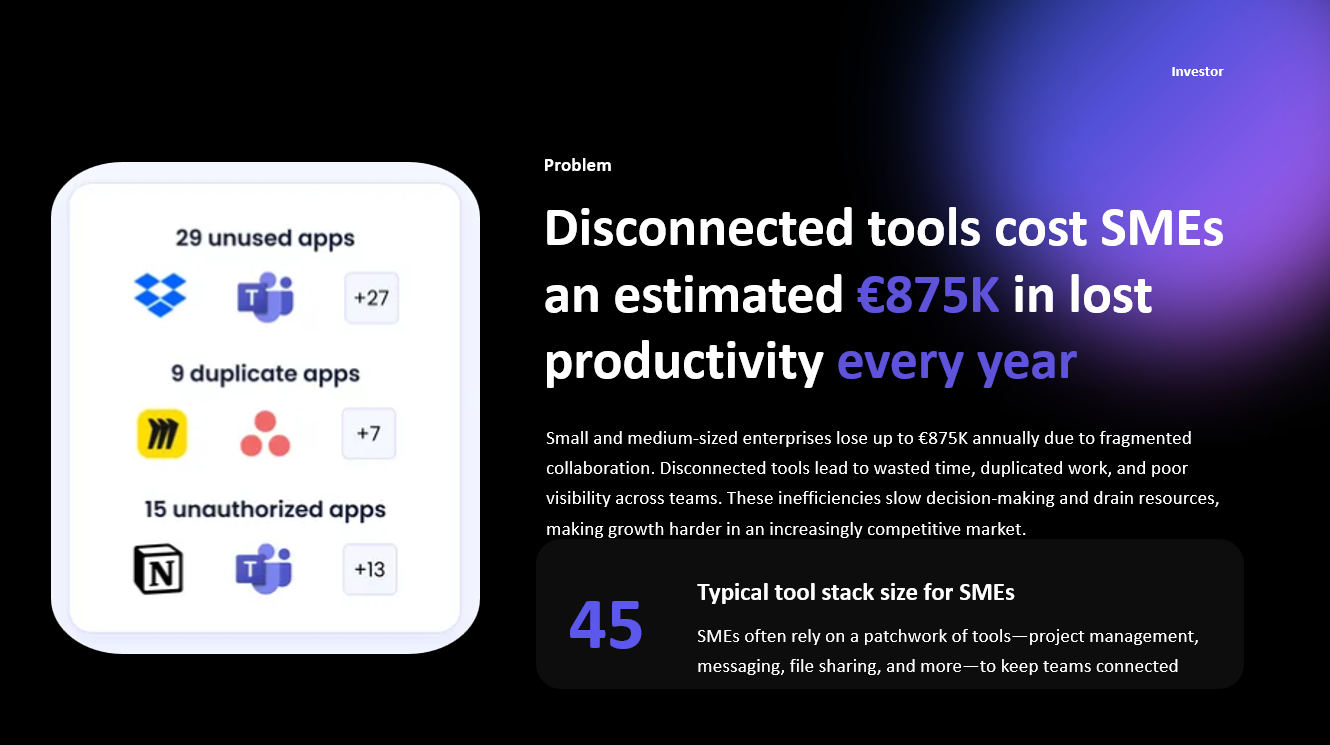 Investor

29 unused apps

+27

9 duplicate apps

+7

15 unauthorized apps

+13

Problem

Disconnected tools cost SMEs an estimated €875K in lost productivity every year

Small and medium-sized enterprises lose up to €875K annually due to fragmented collaboration. Disconnected tools lead to wasted time, duplicated work, and poor visibility across teams. These inefficiencies slow decision-making and drain resources, making growth harder in an increasingly competitive market.

45

Typical tool stack size for SMEs

SMEs often rely on a patchwork of tools—project management, messaging, file sharing, and more—to keep teams connected